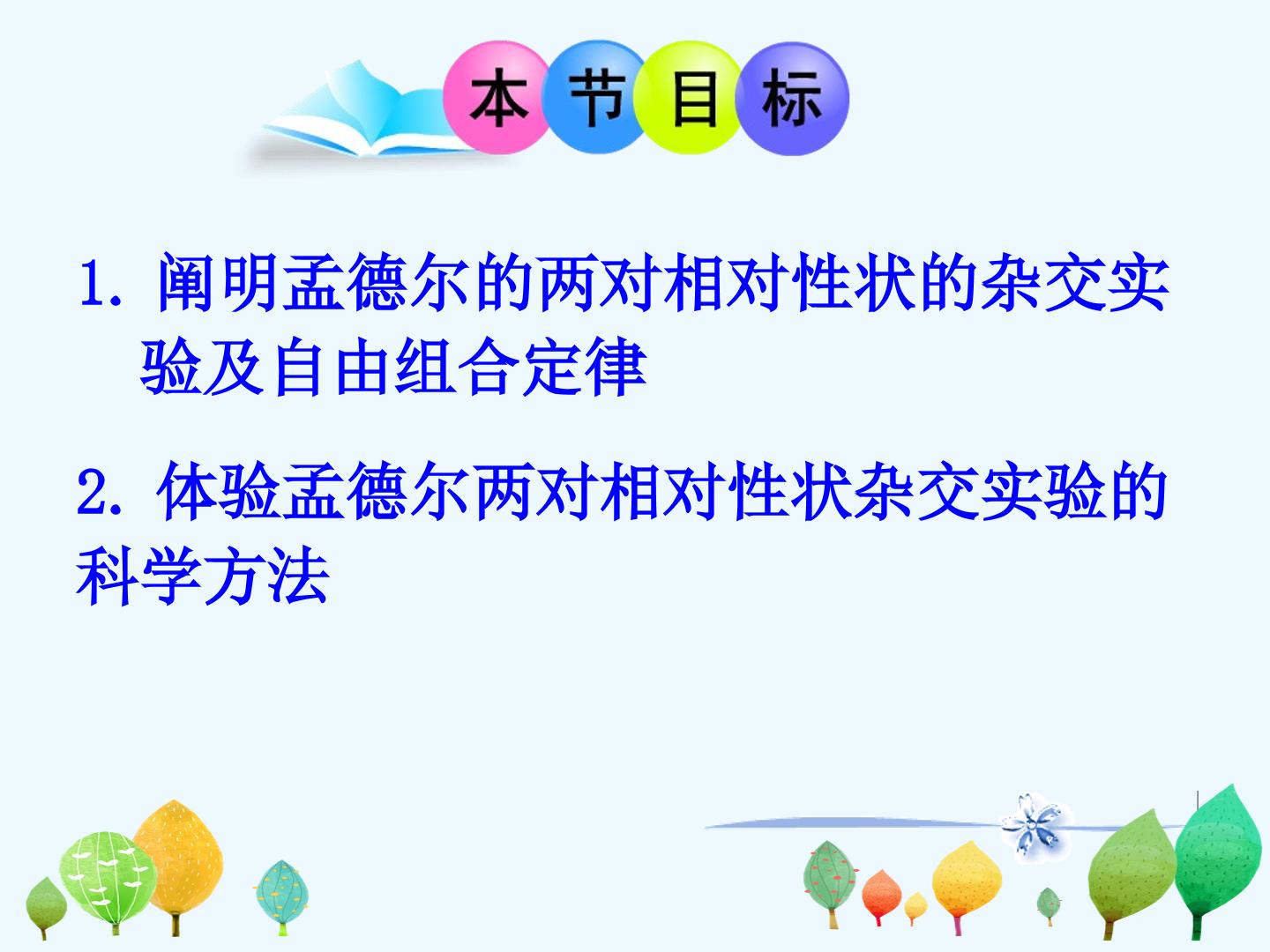 本节目标

1. 阐明孟德尔的两对相对性状的杂交实验及自由组合定律

2. 体验孟德尔两对相对性状杂交实验的科学方法